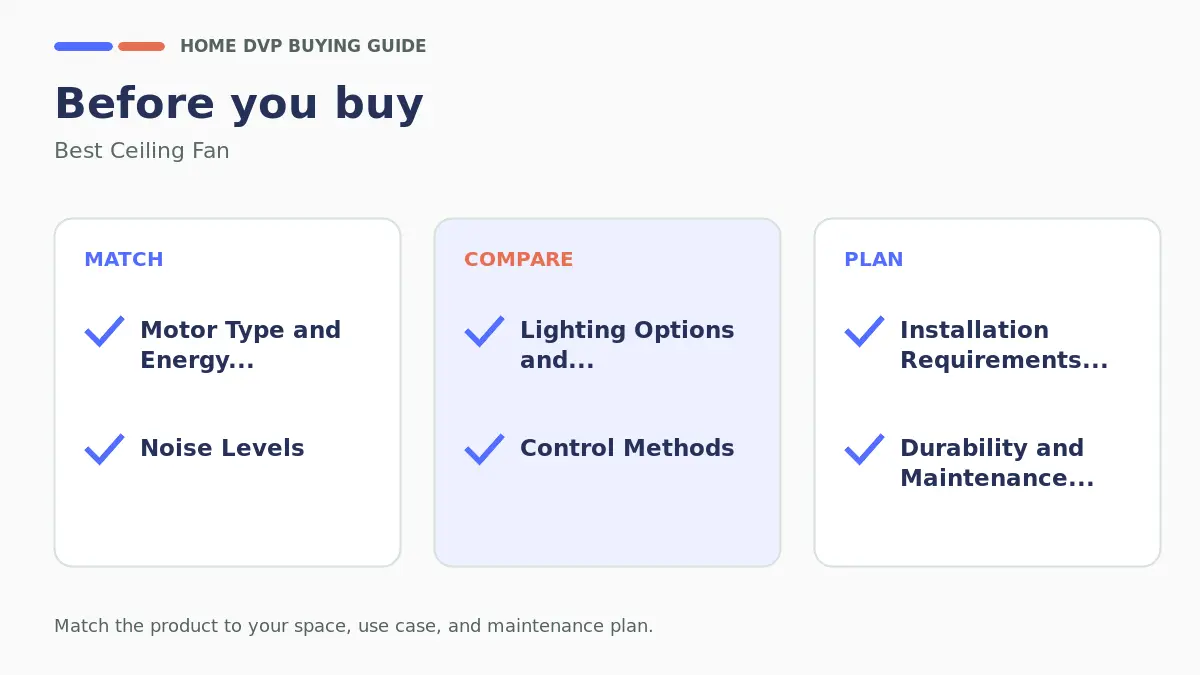 HOME DVP BUYING GUIDE

Before you buy

Best Ceiling Fan

MATCH

Motor Type and Energy...

Noise Levels

COMPARE

Lighting Options and...

Control Methods

PLAN

Installation Requirements...

Durability and Maintenance...

Match the product to your space, use case, and maintenance plan.